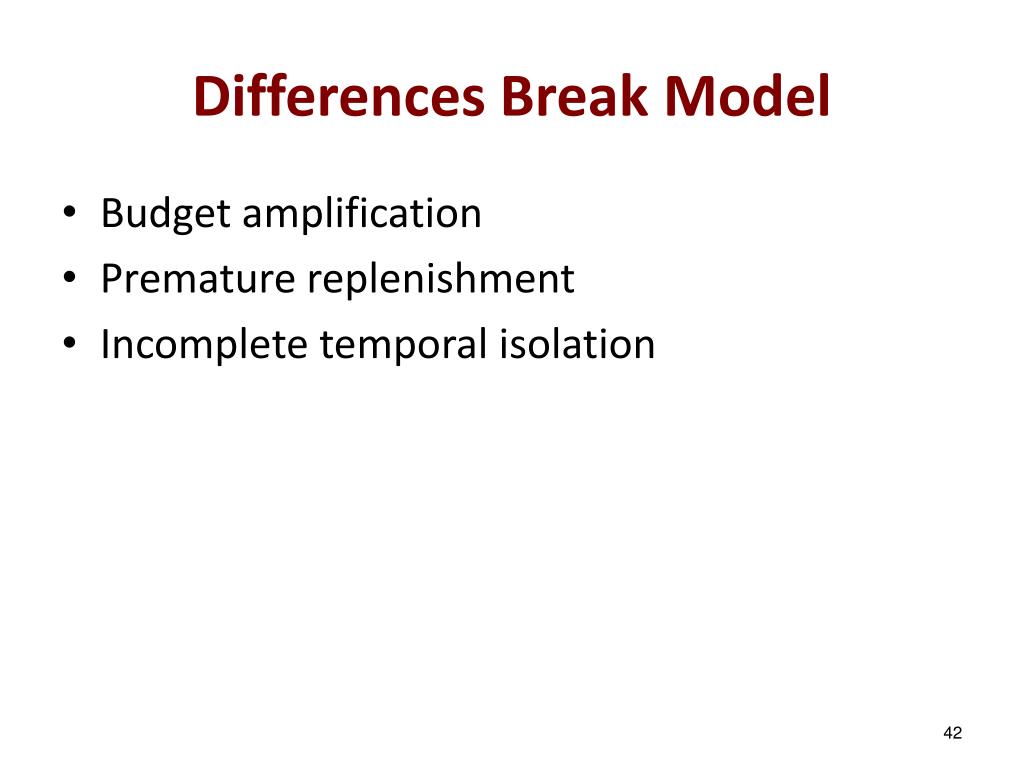 Differences Break Model

• Budget amplification
• Premature replenishment
• Incomplete temporal isolation

42